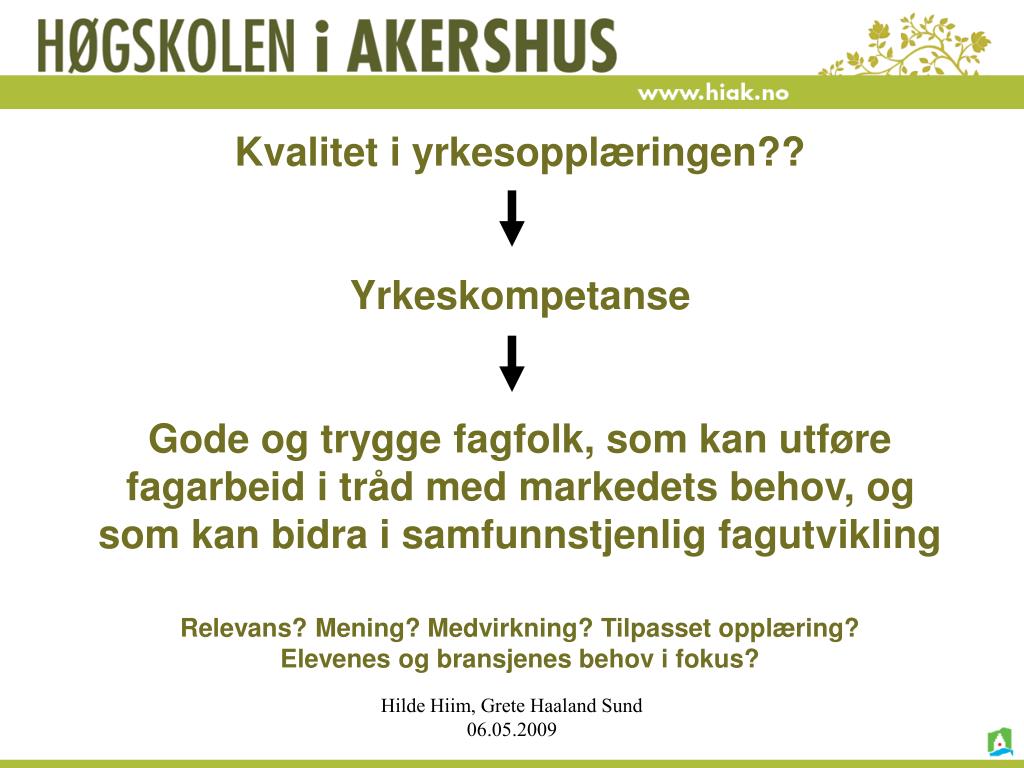 HØGSKOLEN i AKERSHUS

www.hiak.no

Kvalitet i yrkesopplæringen??

Yrkeskompetanse

Gode og trygge fagfolk, som kan utføre fagarbeid i tråd med markedets behov, og som kan bidra i samfunnstjenlig fagutvikling

Relevans? Mening? Medvirkning? Tilpasset opplæring? Elevenes og bransjenes behov i fokus?

Hilde Hiim, Grete Haaland Sund
06.05.2009